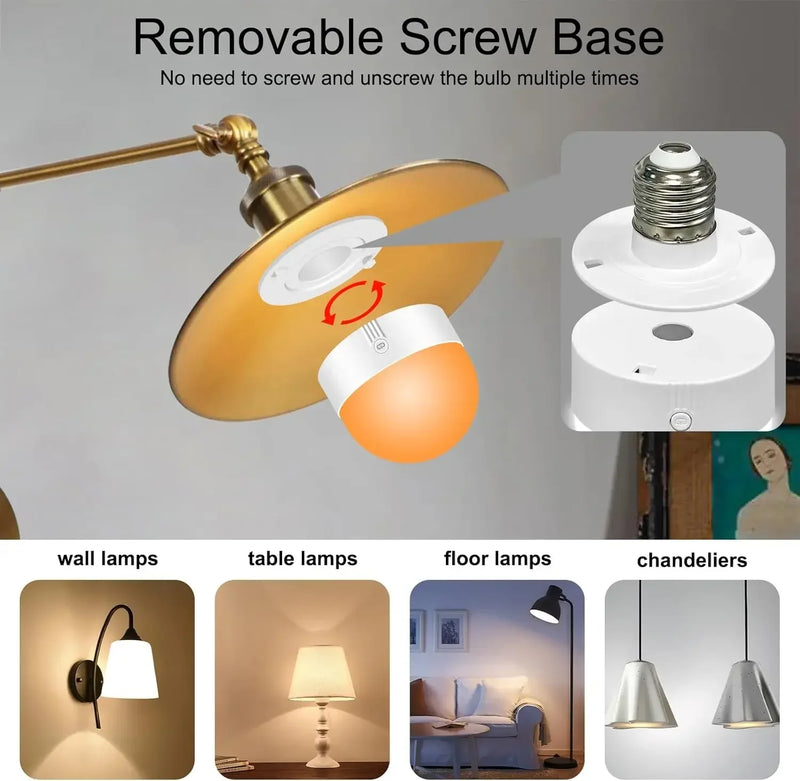 Removable Screw Base

No need to screw and unscrew the bulb multiple times

wall lamps

table lamps

floor lamps

chandeliers